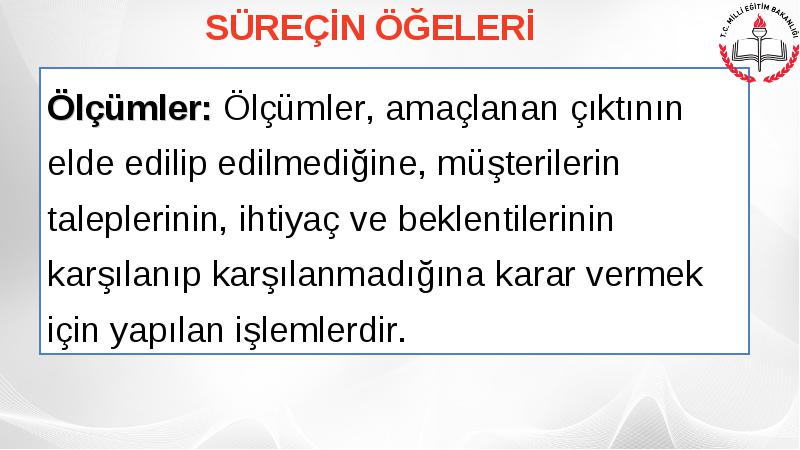 SÜREÇİN ÖĞELERİ

T.C. MİLLİ EĞİTİM BAKANLIĞI

Ölçümler: Ölçümler, amaçlanan çıktının elde edilip edilmediğine, müşterilerin taleplerinin, ihtiyaç ve beklentilerinin karşılanıp karşılanmadığına karar vermek için yapılan işlemlerdir.